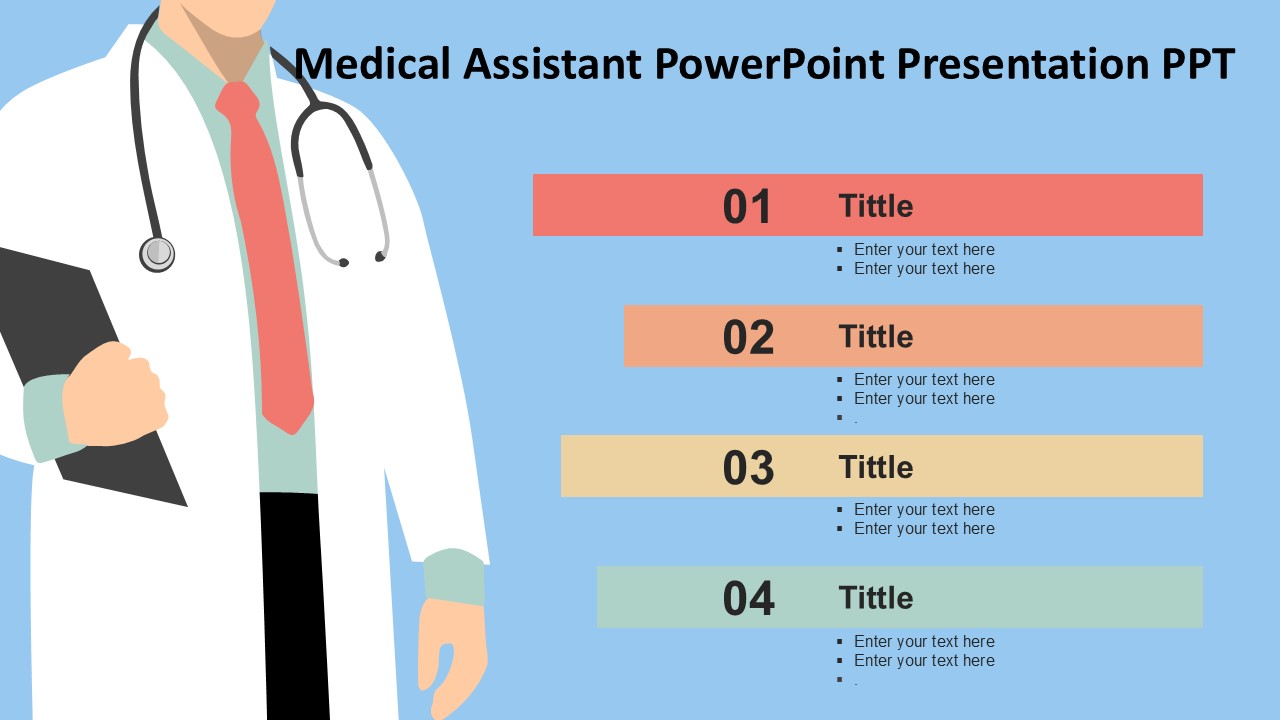 Medical Assistant PowerPoint Presentation PPT

01 Tittle

- Enter your text here
- Enter your text here

02 Tittle

- Enter your text here
- Enter your text here
- .

03 Tittle

- Enter your text here
- Enter your text here

04 Tittle

- Enter your text here
- Enter your text here
- .